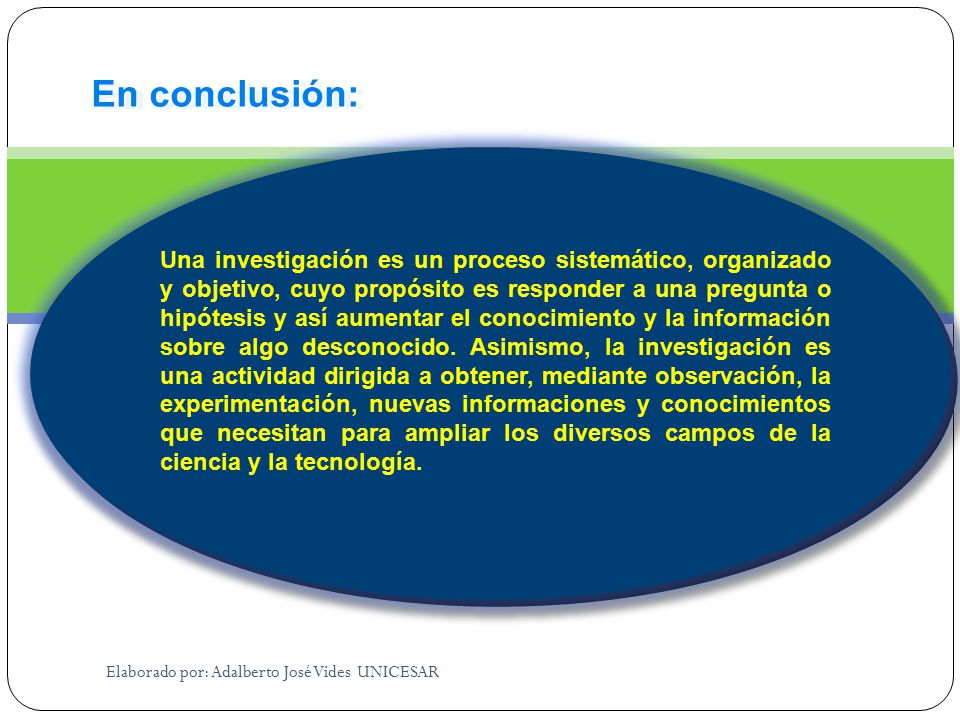 En conclusión:

Una investigación es un proceso sistemático, organizado y objetivo, cuyo propósito es responder a una pregunta o hipótesis y así aumentar el conocimiento y la información sobre algo desconocido. Asimismo, la investigación es una actividad dirigida a obtener, mediante observación, la experimentación, nuevas informaciones y conocimientos que necesitan para ampliar los diversos campos de la ciencia y la tecnología.

Elaborado por: Adalberto José Vides UNICESAR